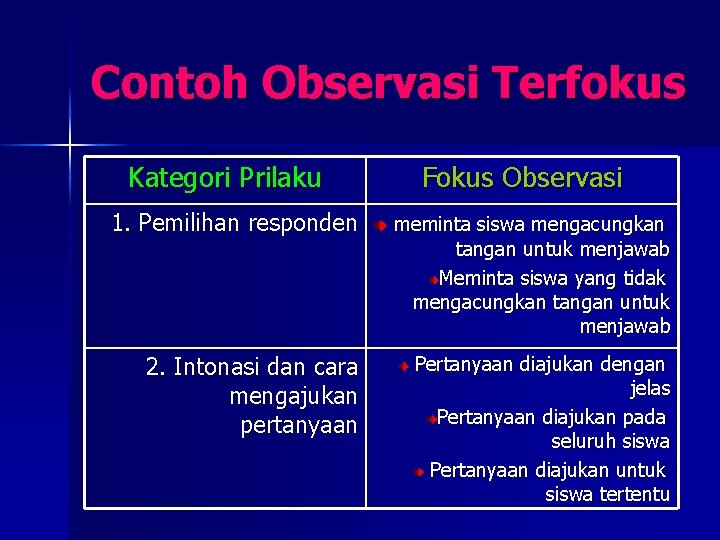 Contoh Observasi Terfokus

| Kategori Prilaku | Fokus Observasi |
|---|---|
| 1. Pemilihan responden | meminta siswa mengacungkan tangan untuk menjawab<br>Meminta siswa yang tidak mengacungkan tangan untuk menjawab |
| 2. Intonasi dan cara mengajukan pertanyaan | Pertanyaan diajukan dengan jelas<br>Pertanyaan diajukan pada seluruh siswa<br>Pertanyaan diajukan untuk siswa tertentu |